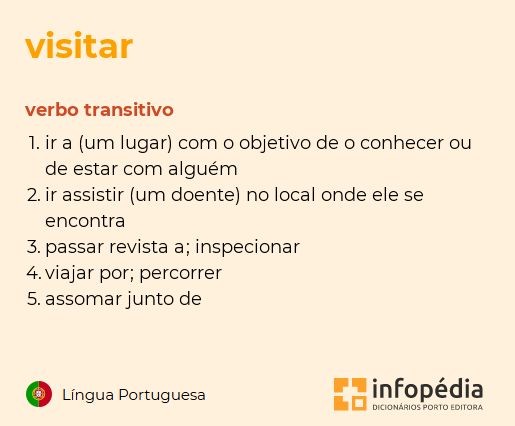 visitar

verbo transitivo

1. ir a (um lugar) com o objetivo de o conhecer ou de estar com alguém
2. ir assistir (um doente) no local onde ele se encontra
3. passar revista a; inspecionar
4. viajar por; percorrer
5. assomar junto de

Língua Portuguesa

infopédia
DICIONÁRIOS PORTO EDITORA